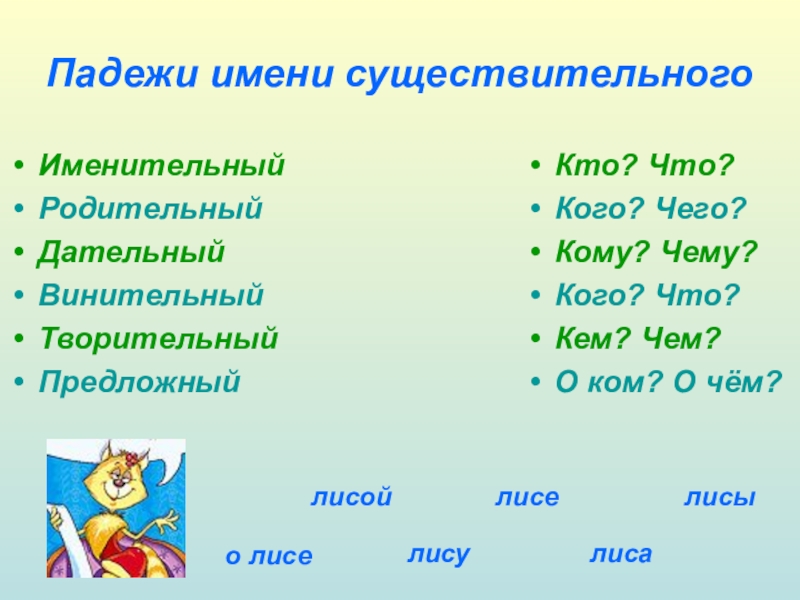 Падежи имени существительного

• Именительный
• Родительный
• Дательный
• Винительный
• Творительный
• Предложный

• Кто? Что?
• Кого? Чего?
• Кому? Чему?
• Кого? Что?
• Кем? Чем?
• О ком? О чём?

лисой лисе лисы

о лисе лису лиса